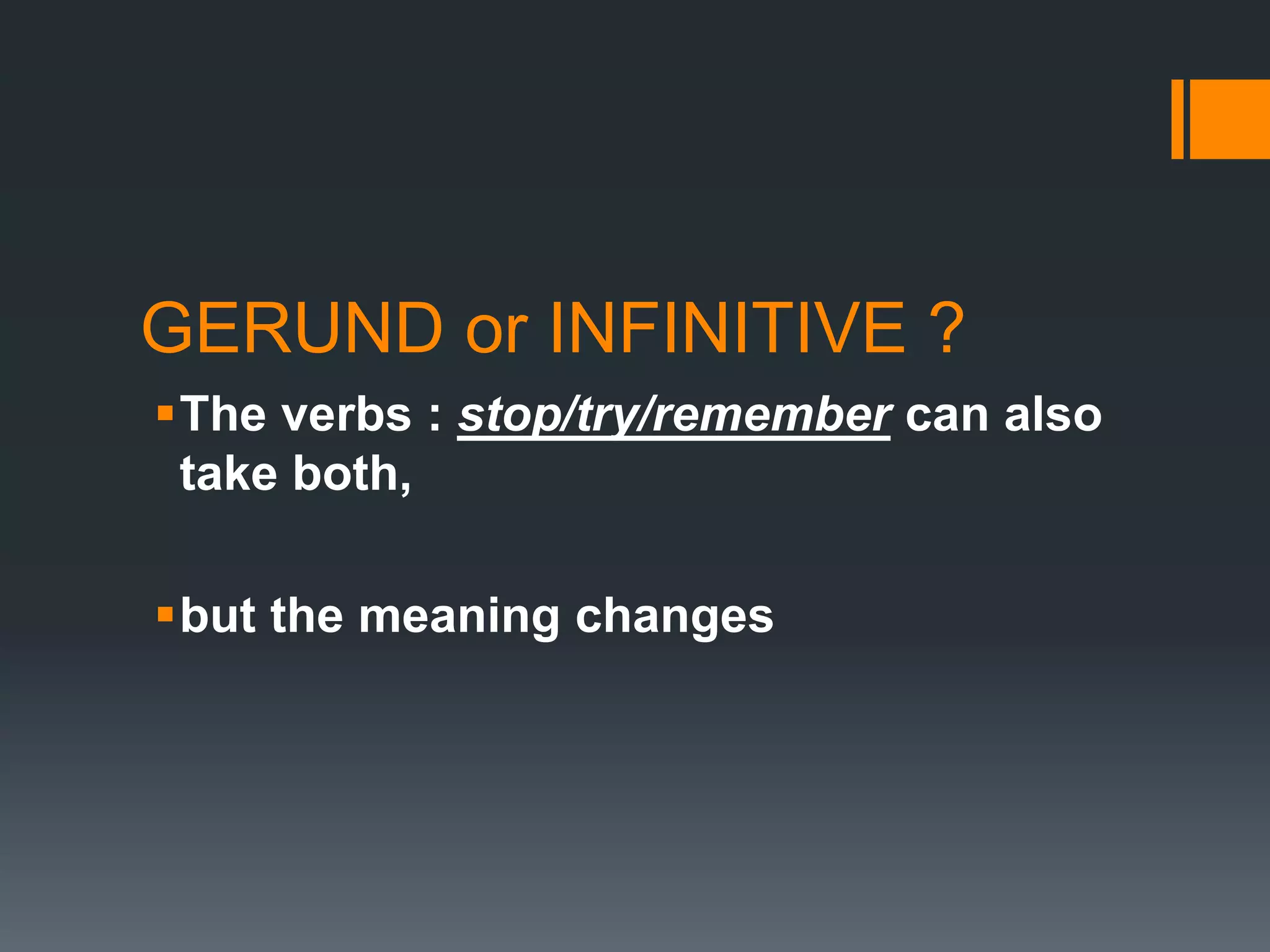 GERUND or INFINITIVE ?

▪ The verbs : stop/try/remember can also take both,

▪ but the meaning changes